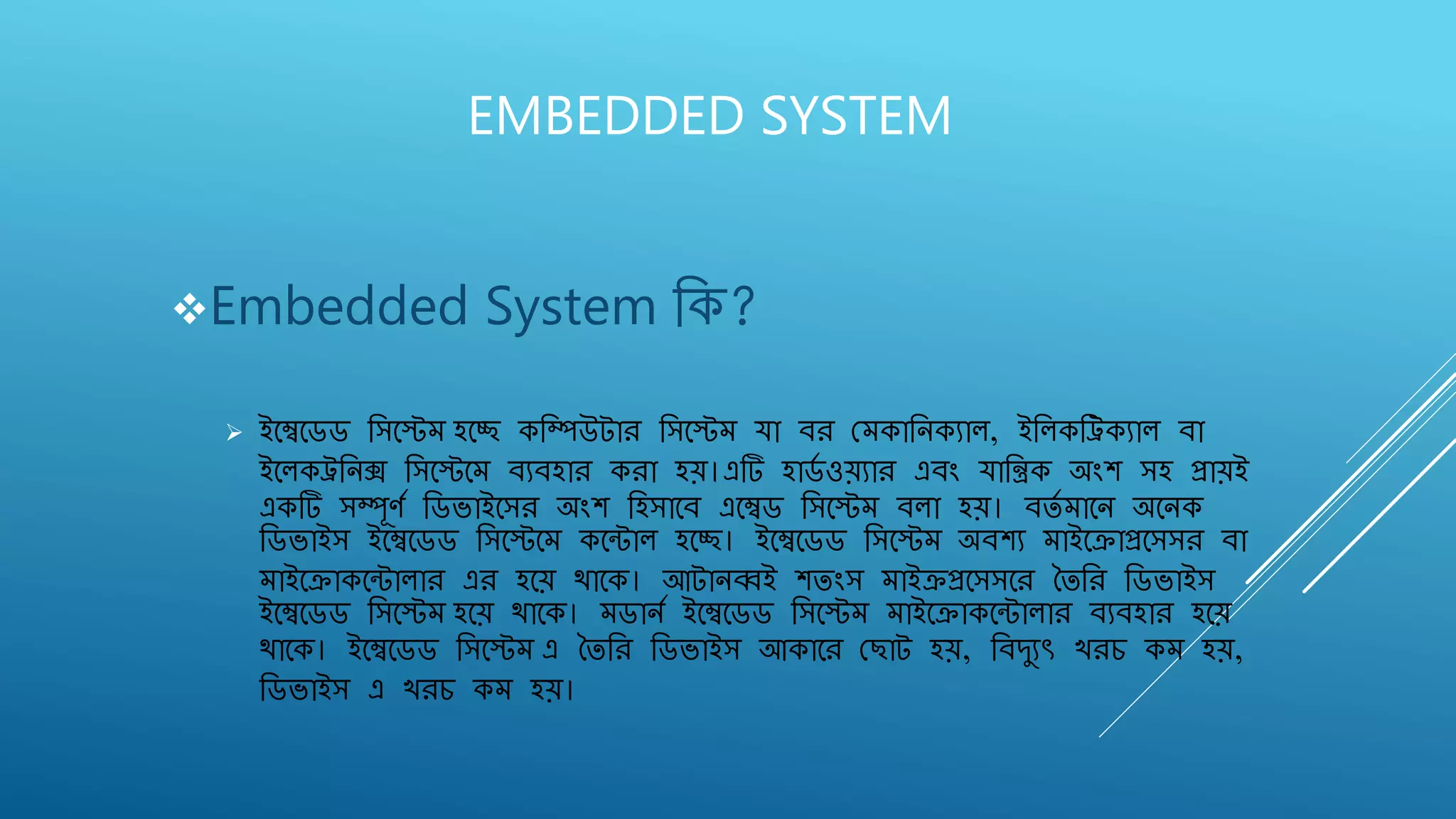 EMBEDDED SYSTEM

❖Embedded System কি?

➢ ইম্বেডেড সিস্টেম হচ্ছে কম্পিউটার সিস্টেম যা বর মেকানিক্যাল, ইলিকট্রিক্যাল বা ইলেকট্রনিক্স সিস্টেমে ব্যবহার করা হয়।এটি হার্ডওয়্যার এবং যান্ত্রিক অংশ সহ প্রায়ই একটি সম্পূর্ণ ডিভাইসের অংশ হিসাবে এম্বেড সিস্টেম বলা হয়। বর্তমানে অনেক ডিভাইস ইম্বেডেড সিস্টেমে কন্টোল হচ্ছে। ইম্বেডেড সিস্টেম অবশ্য মাইক্রোপ্রসেসর বা মাইক্রোকন্টোলার এর হয়ে থাকে। আটানব্বই শতংস মাইক্রপ্রসেসরে তৈরি ডিভাইস ইম্বেডেড সিস্টেম হয়ে থাকে। মডার্ন ইম্বেডেড সিস্টেম মাইক্রোকন্টোলার ব্যবহার হয়ে থাকে। ইম্বেডেড সিস্টেম এ তৈরি ডিভাইস আকারে ছোট হয়, বিদ্যুৎ খরচ কম হয়, ডিভাইস এ খরচ কম হয়।